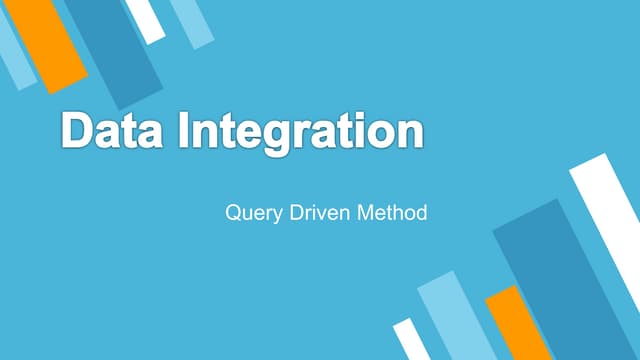 Data Integration

Query Driven Method